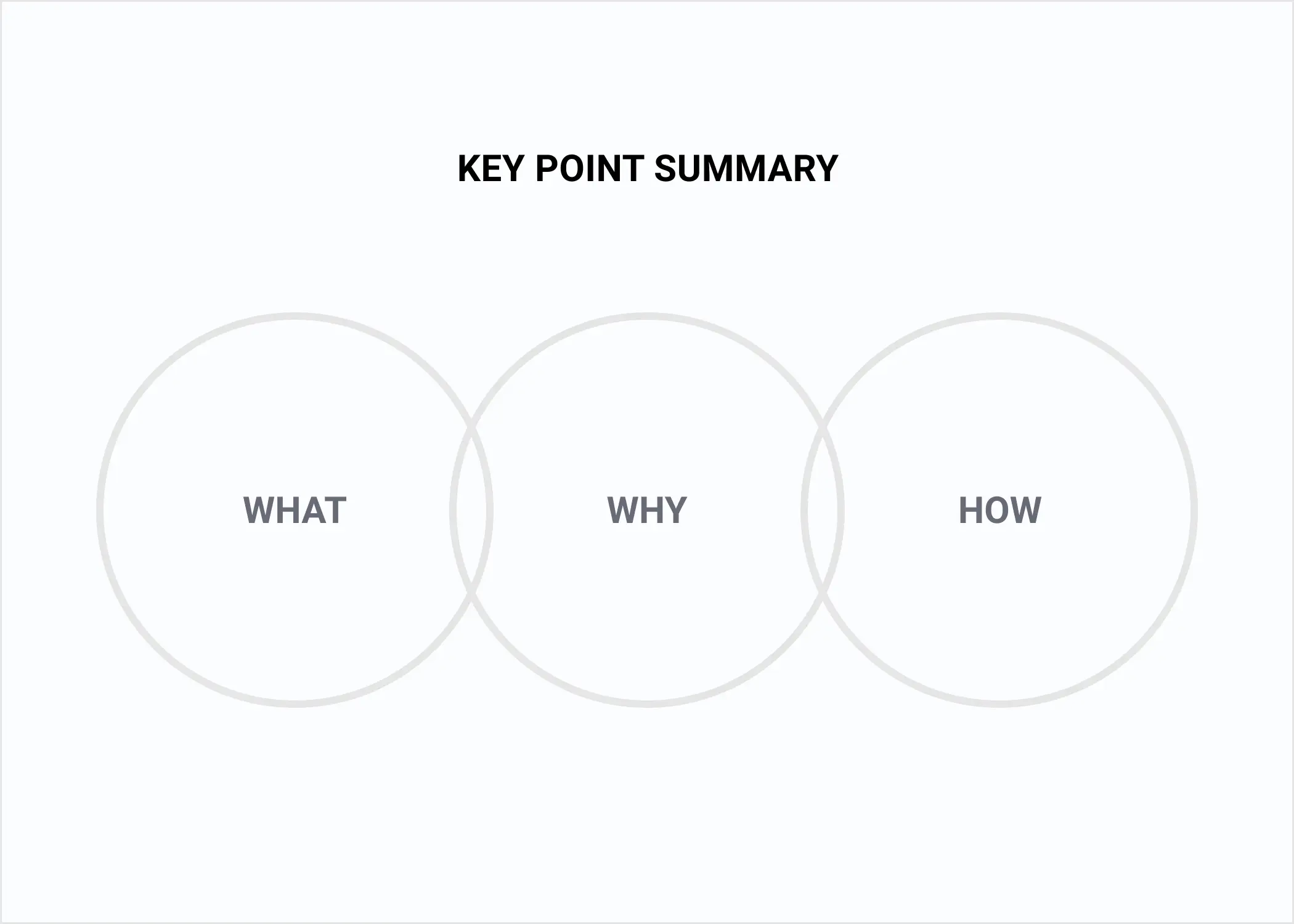 KEY POINT SUMMARY

WHAT

WHY

HOW